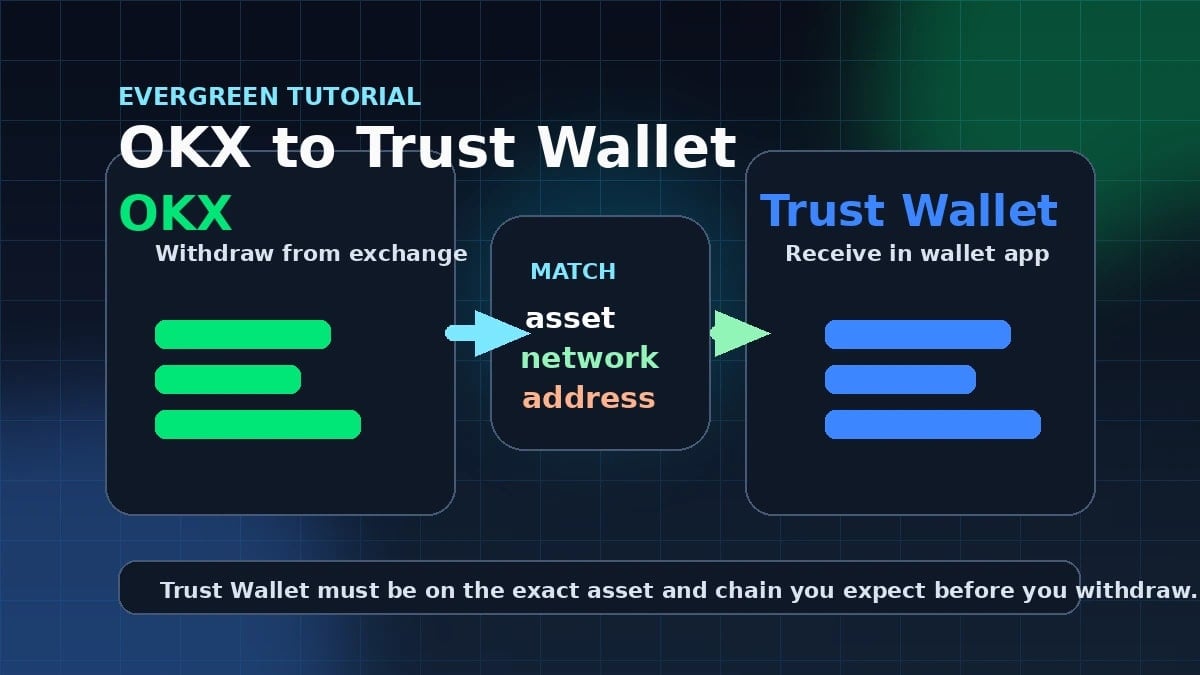 EVERGREEN TUTORIAL
OKX to Trust Wallet

OKX
Withdraw from exchange

MATCH
asset
network
address

Trust Wallet
Receive in wallet app

Trust Wallet must be on the exact asset and chain you expect before you withdraw.